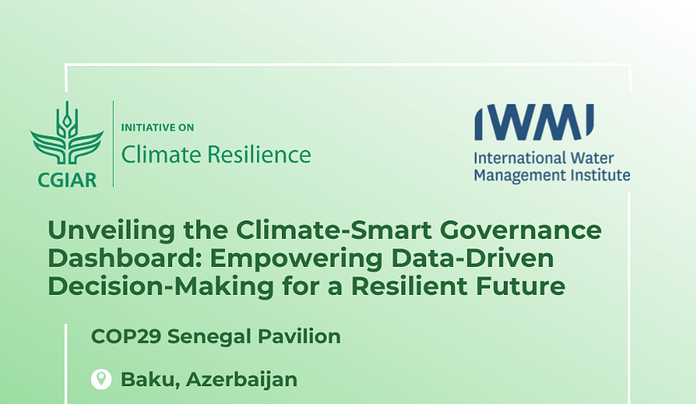 CGIAR
INITIATIVE ON
Climate Resilience

IWMI
International Water
Management Institute

Unveiling the Climate-Smart Governance Dashboard: Empowering Data-Driven Decision-Making for a Resilient Future

COP29 Senegal Pavilion

Baku, Azerbaijan